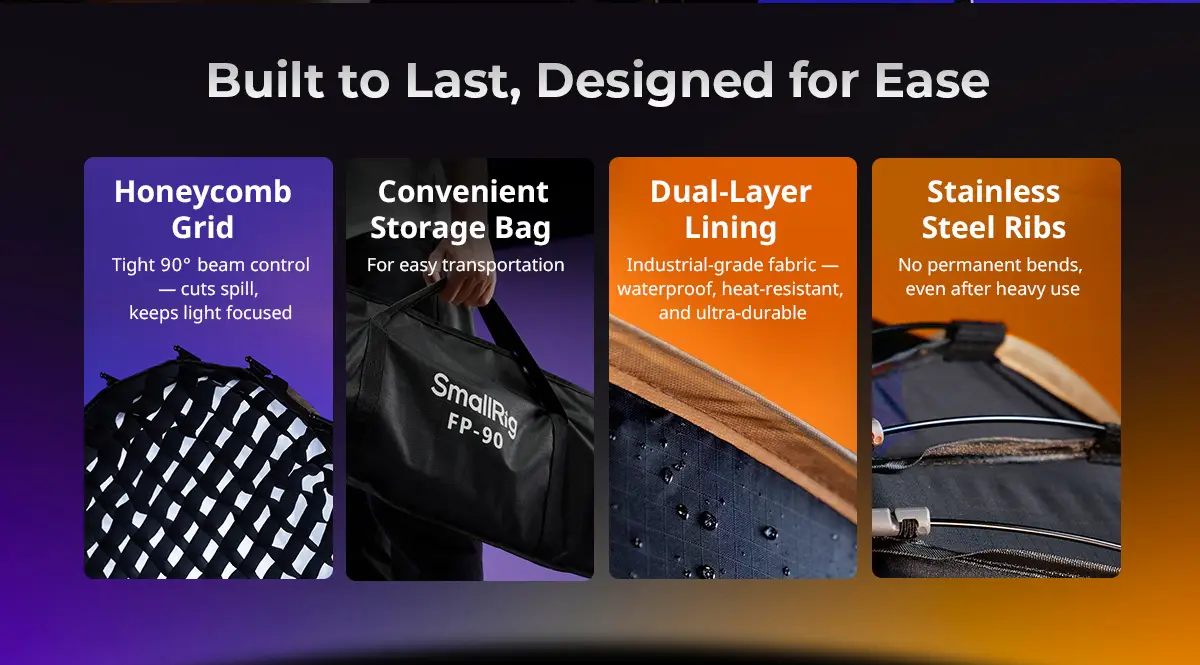 Built to Last, Designed for Ease

Honeycomb Grid

Tight 90° beam control — cuts spill, keeps light focused

Convenient Storage Bag

For easy transportation

SmallRig
FP-90

Dual-Layer Lining

Industrial-grade fabric — waterproof, heat-resistant, and ultra-durable

Stainless Steel Ribs

No permanent bends, even after heavy use